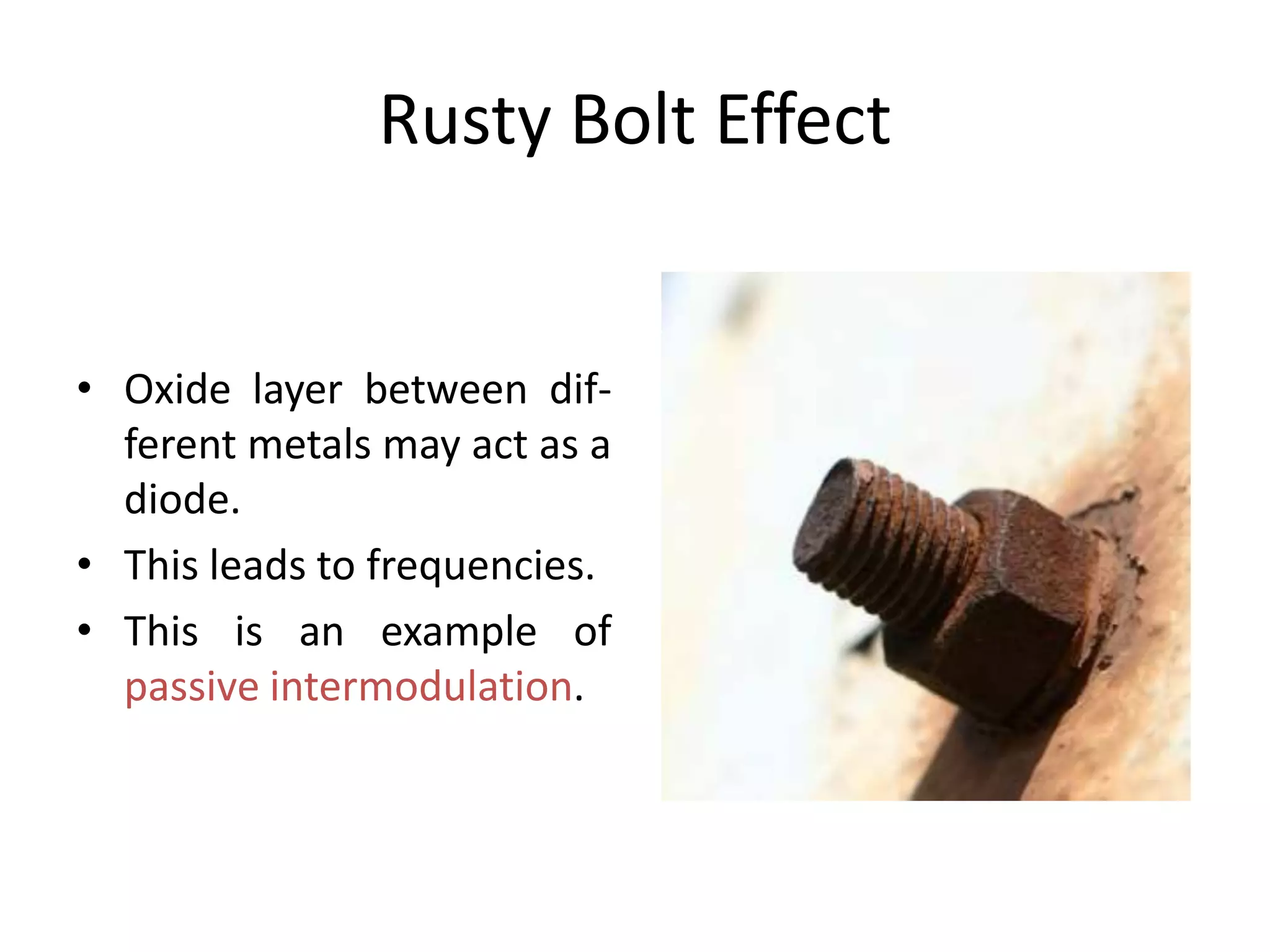 Rusty Bolt Effect

• Oxide layer between different metals may act as a diode.
• This leads to frequencies.
• This is an example of passive intermodulation.